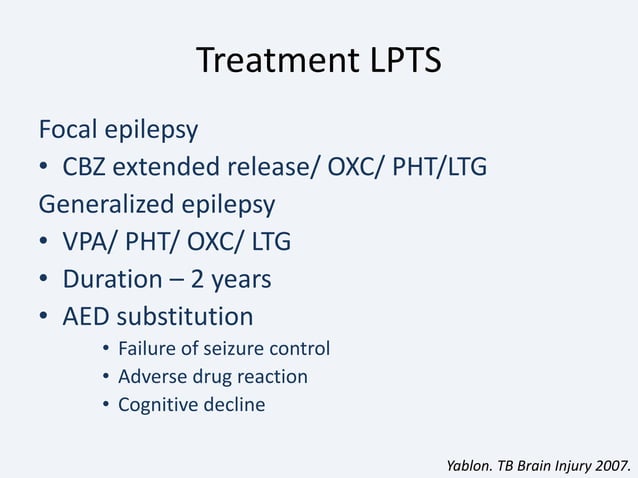 Treatment LPTS

Focal epilepsy

• CBZ extended release/ OXC/ PHT/LTG

Generalized epilepsy

• VPA/ PHT/ OXC/ LTG
• Duration – 2 years
• AED substitution
  • Failure of seizure control
  • Adverse drug reaction
  • Cognitive decline

Yablon. TB Brain Injury 2007.